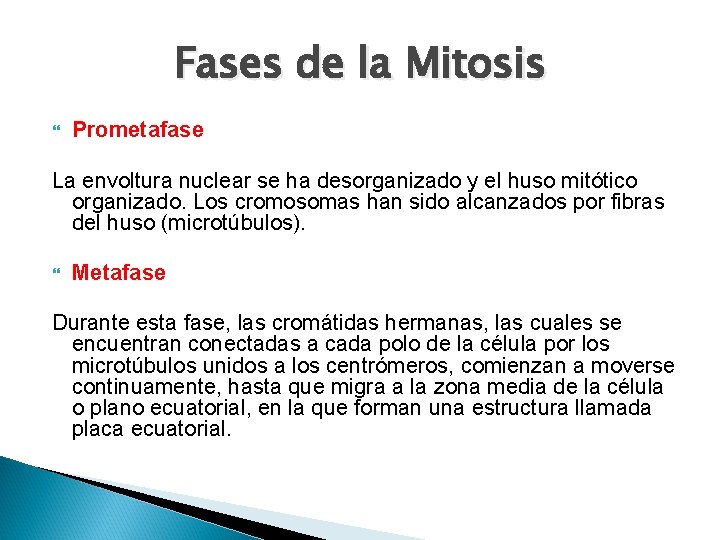 Fases de la Mitosis

Prometafase

La envoltura nuclear se ha desorganizado y el huso mitótico organizado. Los cromosomas han sido alcanzados por fibras del huso (microtúbulos).

Metafase

Durante esta fase, las cromátidas hermanas, las cuales se encuentran conectadas a cada polo de la célula por los microtúbulos unidos a los centrómeros, comienzan a moverse continuamente, hasta que migra a la zona media de la célula o plano ecuatorial, en la que forman una estructura llamada placa ecuatorial.